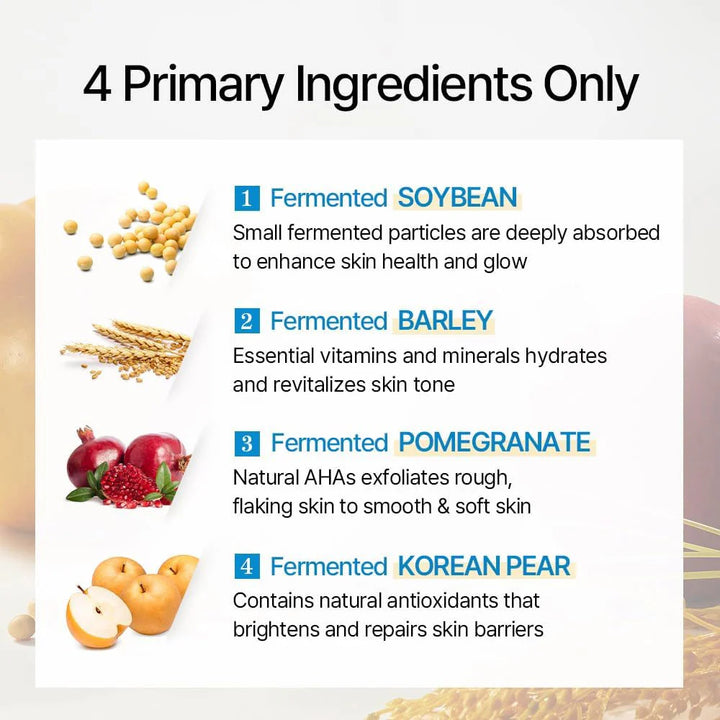 4 Primary Ingredients Only

1 Fermented SOYBEAN
Small fermented particles are deeply absorbed to enhance skin health and glow

2 Fermented BARLEY
Essential vitamins and minerals hydrates and revitalizes skin tone

3 Fermented POMEGRANATE
Natural AHAs exfoliates rough, flaking skin to smooth & soft skin

4 Fermented KOREAN PEAR
Contains natural antioxidants that brightens and repairs skin barriers